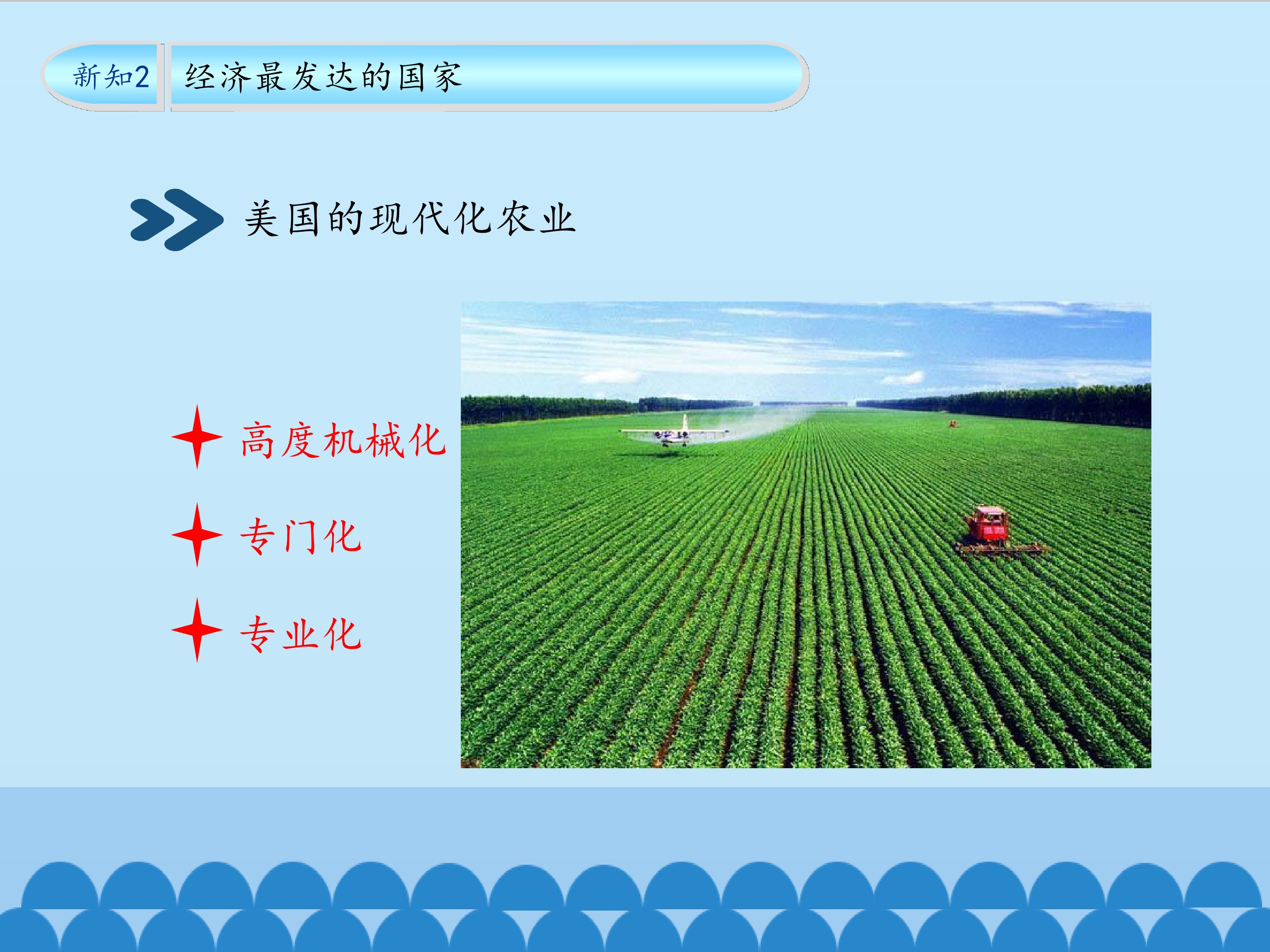 新知2 经济最发达的国家

美国的现代化农业

高度机械化

专门化

专业化